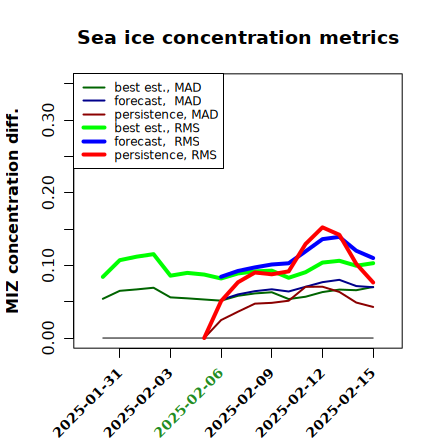 Sea ice concentration metrics

best est., MAD
forecast, MAD
persistence, MAD
best est., RMS
forecast, RMS
persistence, RMS

MIZ concentration diff.

0.00
0.10
0.20
0.30

2025-01-31
2025-02-03
2025-02-06
2025-02-09
2025-02-12
2025-02-15